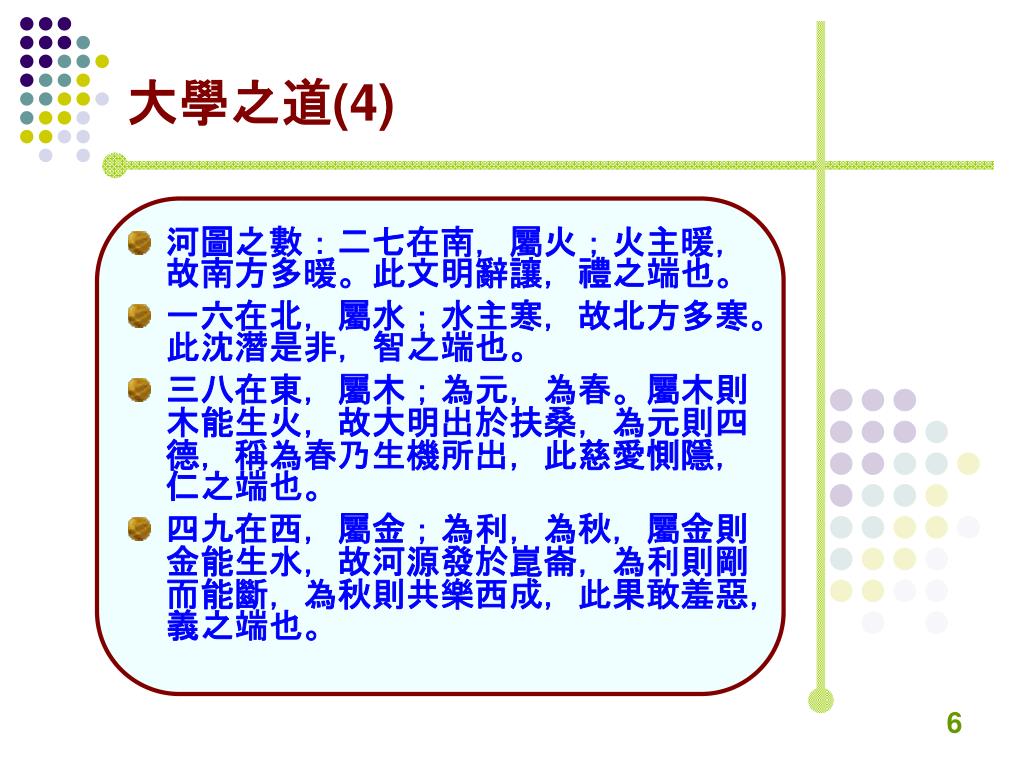 大學之道(4)

河圖之數：二七在南，屬火；火主暖，故南方多暖。此文明辭讓，禮之端也。

一六在北，屬水；水主寒，故北方多寒。此沈潛是非，智之端也。

三八在東，屬木；為元，為春。屬木則木能生火，故大明出於扶桑，為元則四德，稱為春乃生機所出，此慈愛惻隱，仁之端也。

四九在西，屬金；為利，為秋，屬金則金能生水，故河源發於崑崙，為利則剛而能斷，為秋則共樂西成，此果敢羞惡，義之端也。

6